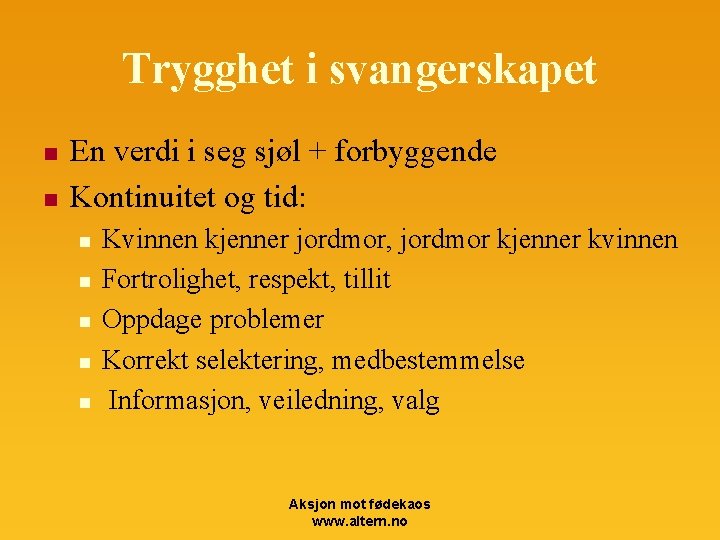 Trygghet i svangerskapet

- En verdi i seg sjøl + forbyggende
- Kontinuitet og tid:
  - Kvinnen kjenner jordmor, jordmor kjenner kvinnen
  - Fortrolighet, respekt, tillit
  - Oppdage problemer
  - Korrekt selektering, medbestemmelse
  - Informasjon, veiledning, valg

Aksjon mot fødekaos
www.altern.no